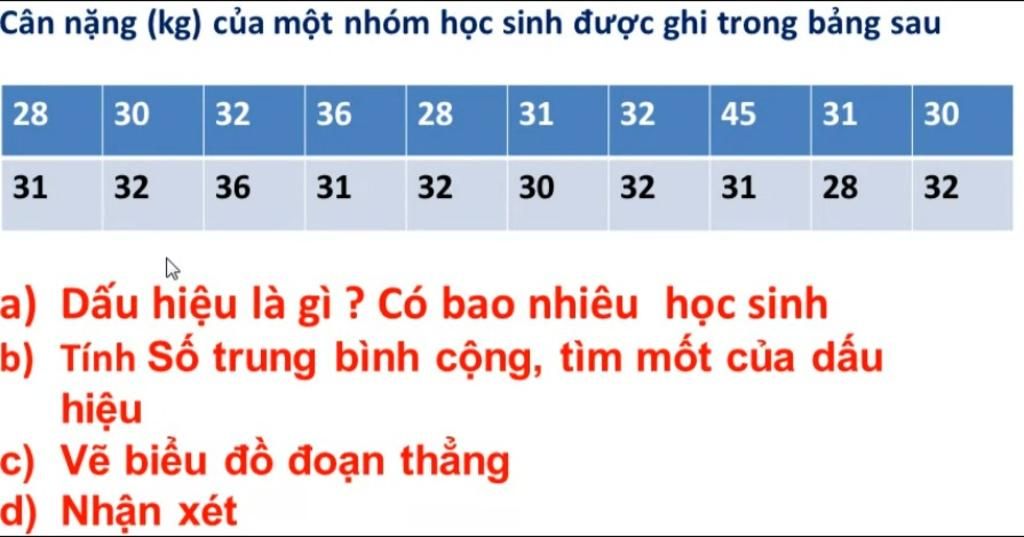 Cân nặng (kg) của một nhóm học sinh được ghi trong bảng sau

| 28 | 30 | 32 | 36 | 28 | 31 | 32 | 45 | 31 | 30 |
|---|---|---|---|---|---|---|---|---|---|
| 31 | 32 | 36 | 31 | 32 | 30 | 32 | 31 | 28 | 32 |

a) Dấu hiệu là gì ? Có bao nhiêu học sinh
b) Tính Số trung bình cộng, tìm mốt của dấu hiệu
c) Vẽ biểu đồ đoạn thẳng
d) Nhận xét